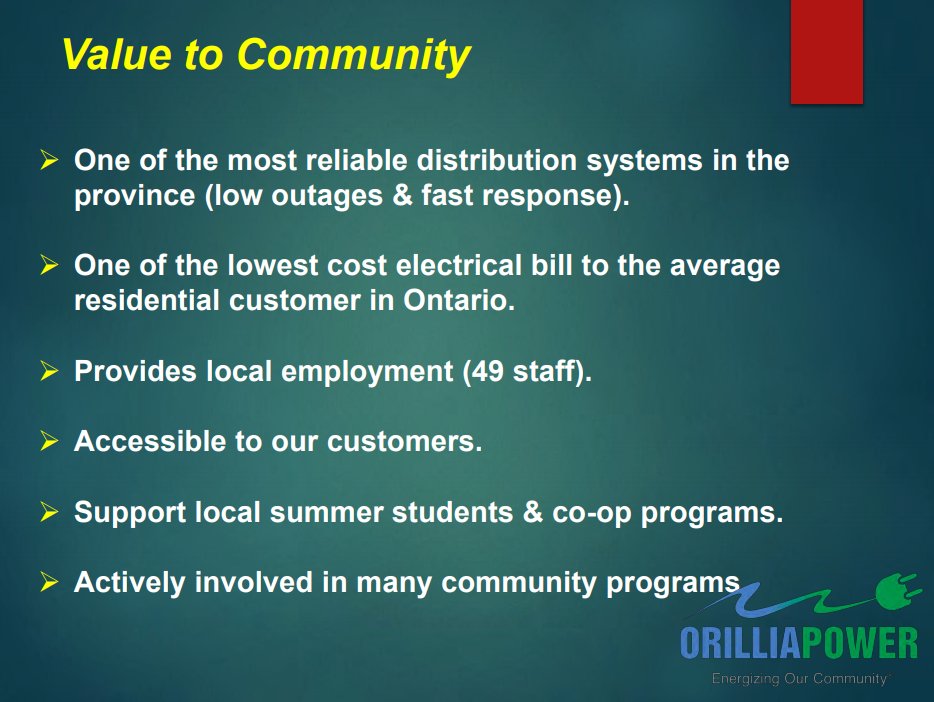 Value to Community

➢ One of the most reliable distribution systems in the province (low outages & fast response).

➢ One of the lowest cost electrical bill to the average residential customer in Ontario.

➢ Provides local employment (49 staff).

➢ Accessible to our customers.

➢ Support local summer students & co-op programs.

➢ Actively involved in many community programs

ORILLIAPOWER
Energizing Our Community